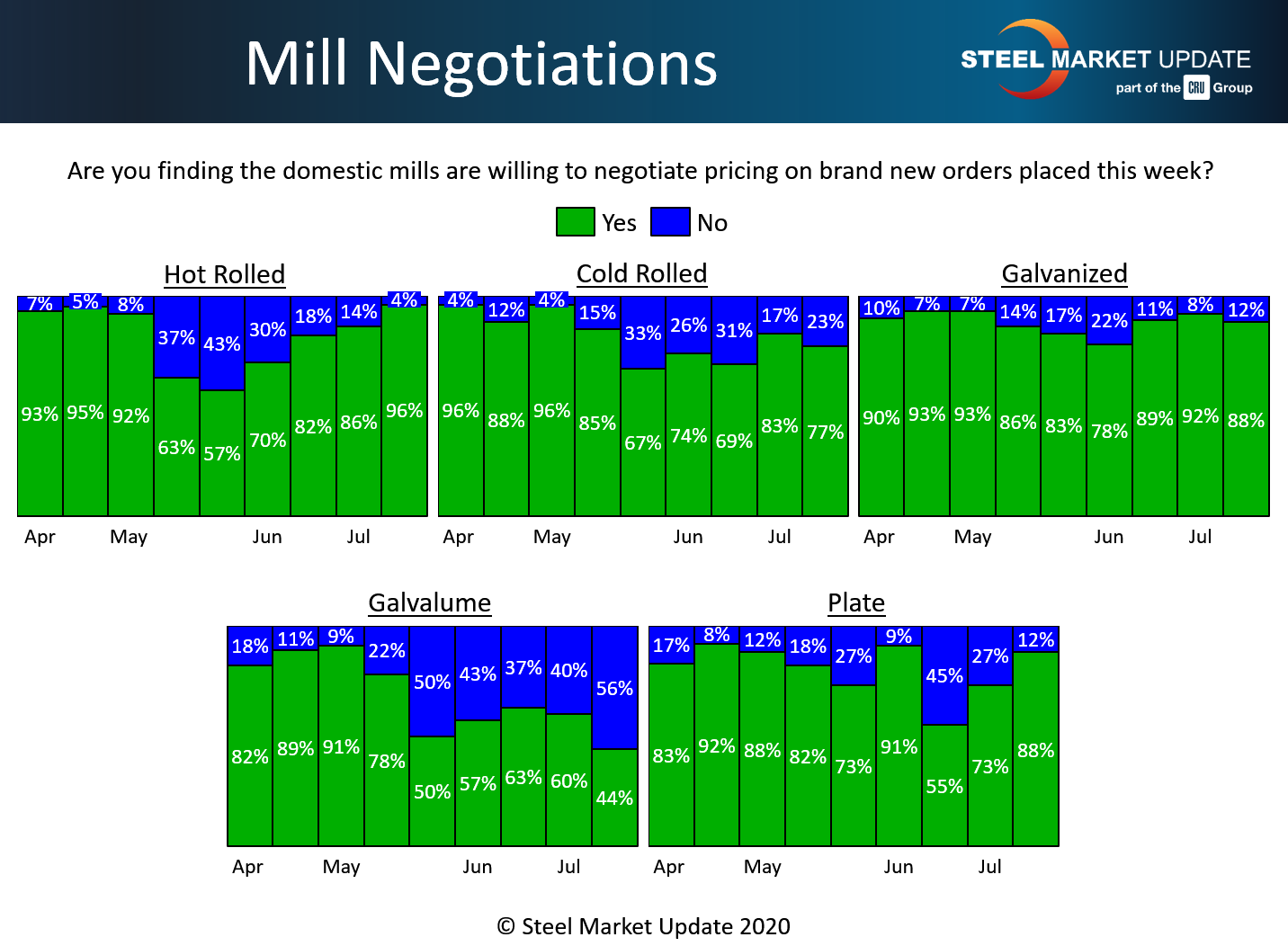 Mill Negotiations

STEEL MARKET UPDATE
part of the CRU Group

Are you finding the domestic mills are willing to negotiate pricing on brand new orders placed this week?

Yes No

Hot Rolled

7% 5% 8% 37% 43% 30% 18% 14% 4%
93% 95% 92% 63% 57% 70% 82% 86% 96%

Apr May Jun Jul

Cold Rolled

4% 12% 4% 15% 33% 26% 31% 17% 23%
96% 88% 96% 85% 67% 74% 69% 83% 77%

Apr May Jun Jul

Galvanized

10% 7% 7% 14% 17% 22% 11% 8% 12%
90% 93% 93% 86% 83% 78% 89% 92% 88%

Apr May Jun Jul

Galvalume

18% 11% 9% 22% 50% 43% 37% 40% 56%
82% 89% 91% 78% 50% 57% 63% 60% 44%

Apr May Jun Jul

Plate

17% 8% 12% 18% 27% 9% 45% 27% 12%
83% 92% 88% 82% 73% 91% 55% 73% 88%

Apr May Jun Jul

© Steel Market Update 2020